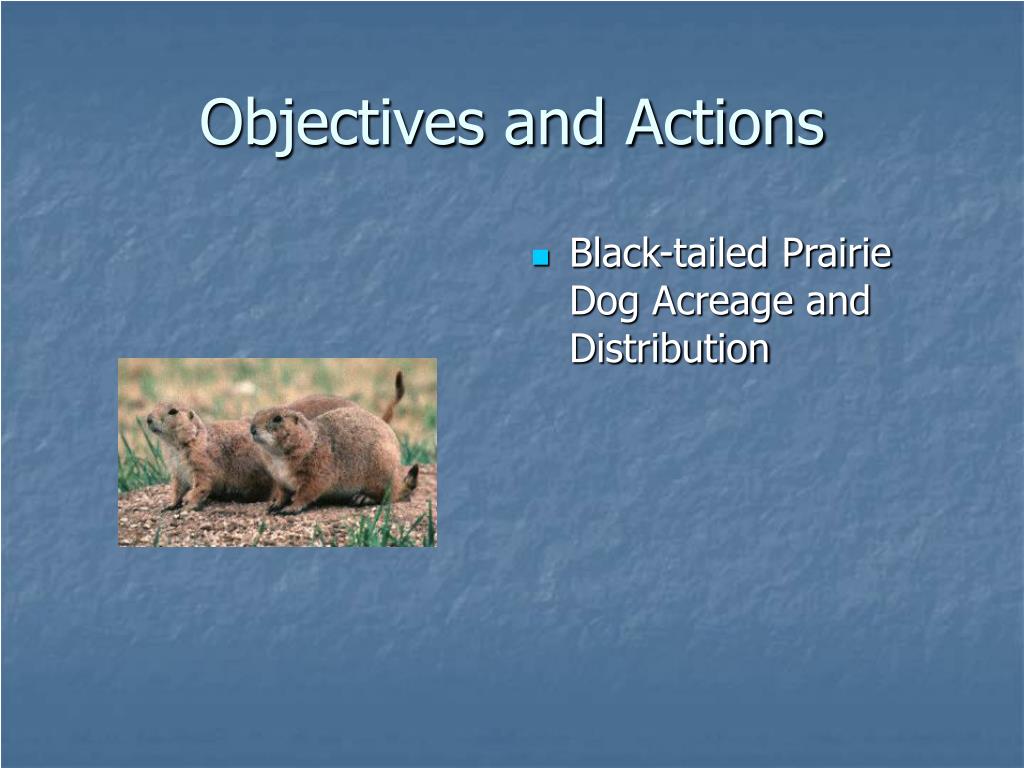 Objectives and Actions

Black-tailed Prairie Dog Acreage and Distribution